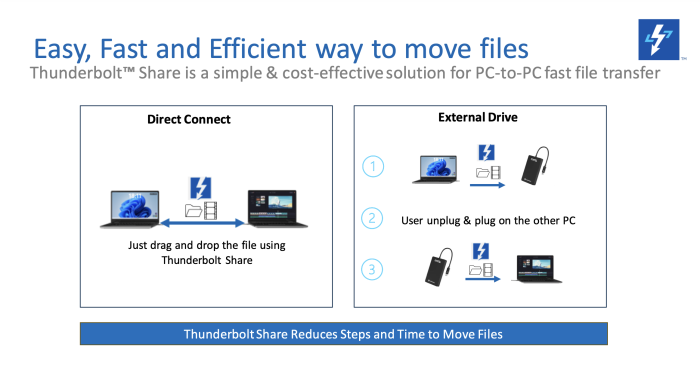 Easy, Fast and Efficient way to move files

Thunderbolt™ Share is a simple & cost-effective solution for PC-to-PC fast file transfer

Direct Connect

Just drag and drop the file using Thunderbolt Share

External Drive

1

2 User unplug & plug on the other PC

3

Thunderbolt Share Reduces Steps and Time to Move Files